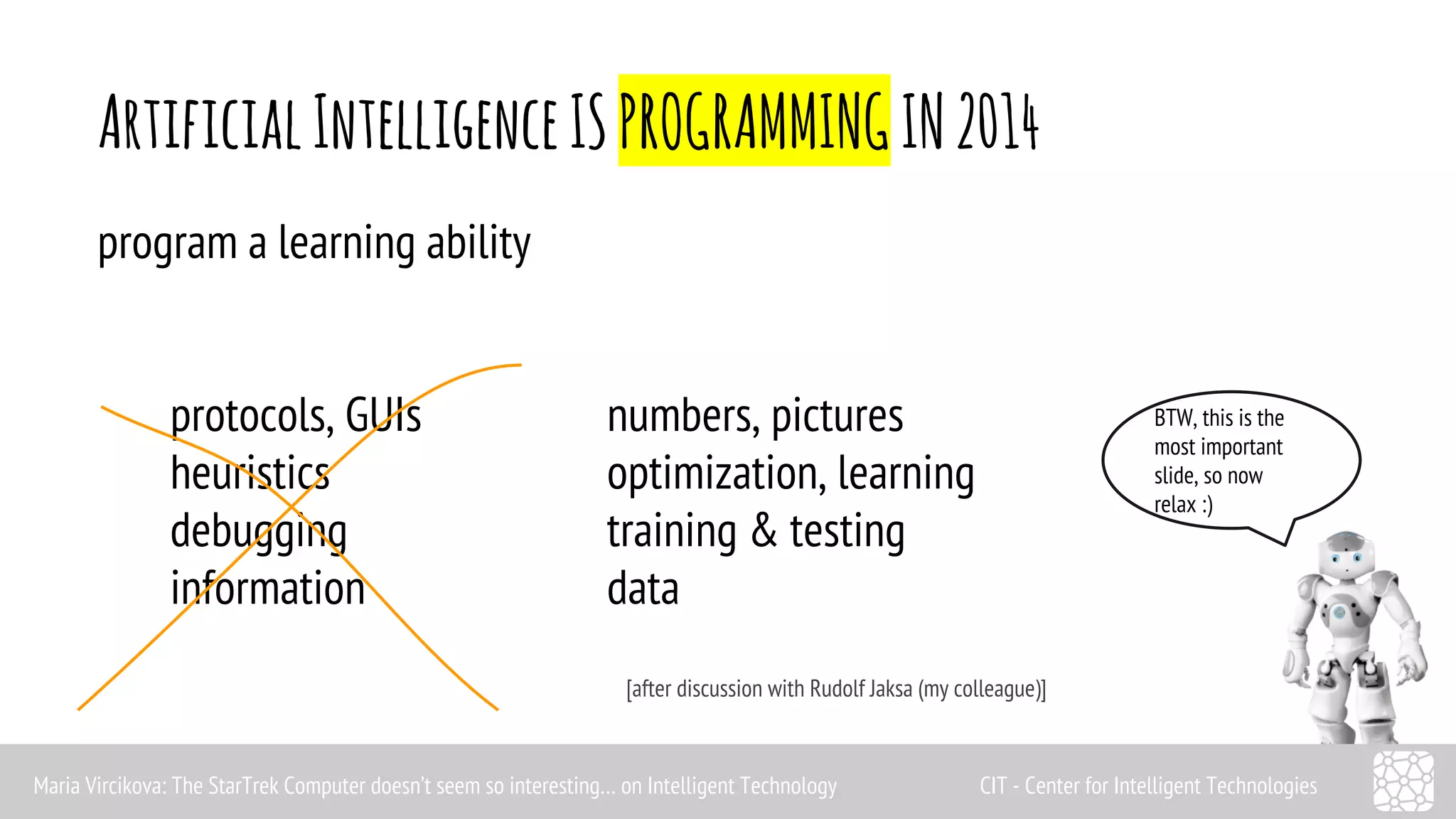 ARTIFICIAL INTELLIGENCE IS PROGRAMMING IN 2014

program a learning ability

protocols, GUIs
heuristics
debugging
information

numbers, pictures
optimization, learning
training & testing
data

BTW, this is the most important slide, so now relax :)

[after discussion with Rudolf Jaksa (my colleague)]

Maria Vircikova: The StarTrek Computer doesn't seem so interesting... on Intelligent Technology

CIT - Center for Intelligent Technologies